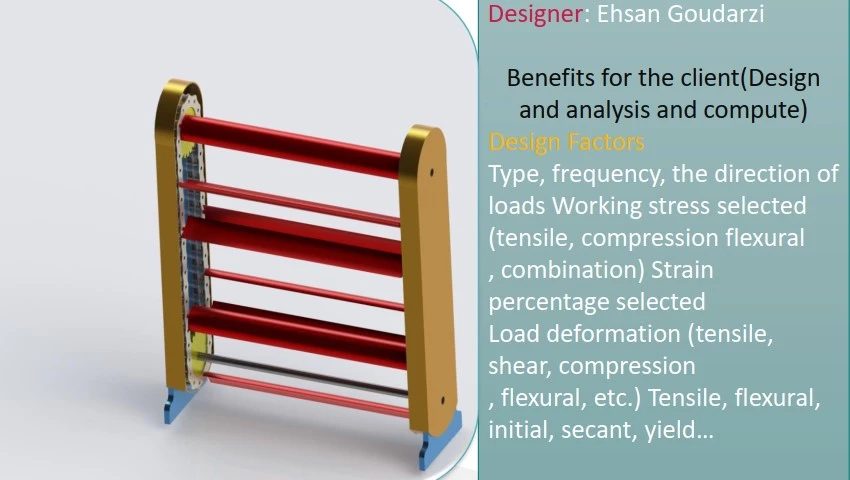 Designer: Ehsan Goudarzi

Benefits for the client(Design and analysis and compute)

Design Factors

Type, frequency, the direction of loads Working stress selected (tensile, compression flexural , combination) Strain percentage selected

Load deformation (tensile, shear, compression , flexural, etc.) Tensile, flexural, initial, secant, yield...